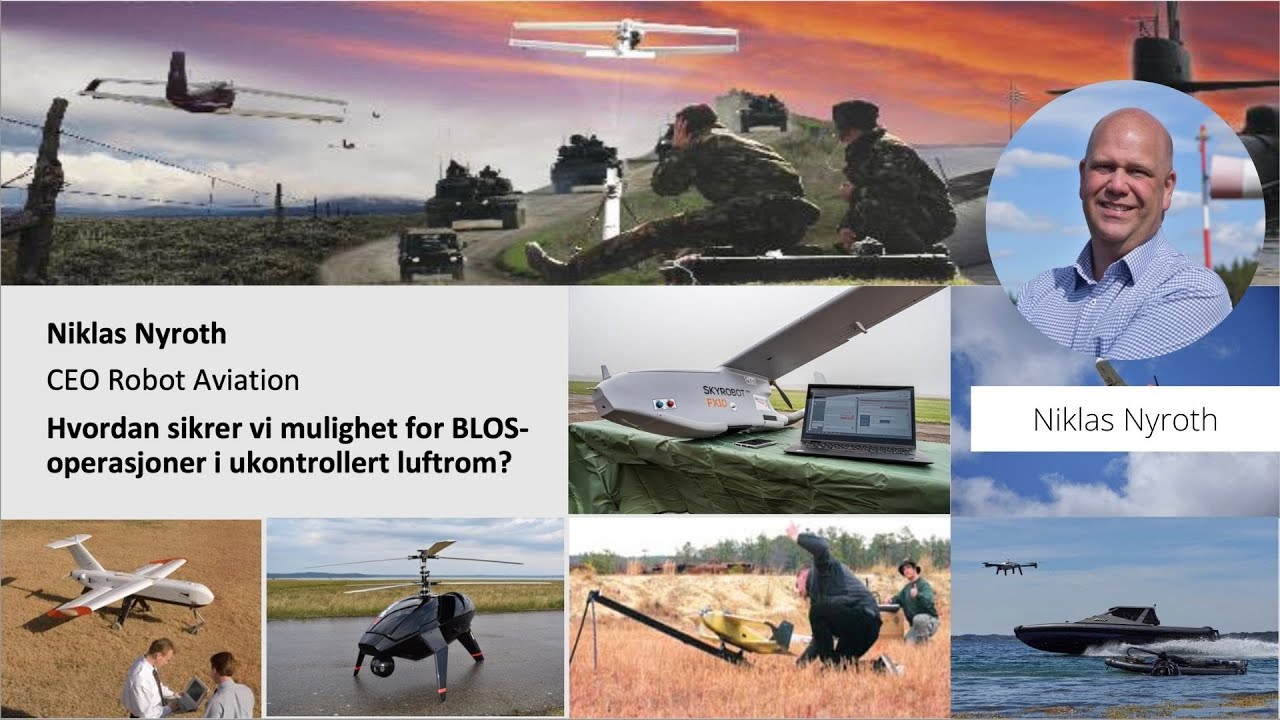 Niklas Nyroth

CEO Robot Aviation

Hvordan sikrer vi mulighet for BLOS-operasjoner i ukontrollert luftrom?

SKYROBOT FX10

Niklas Nyroth